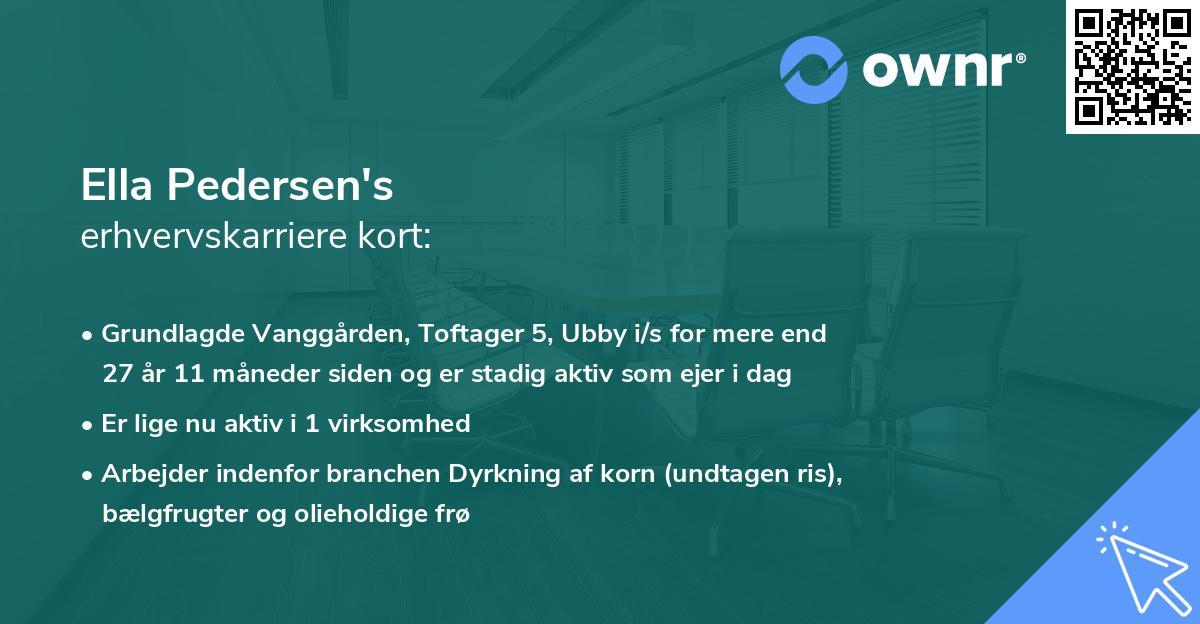 ownr®

Ella Pedersen's
erhvervskarriere kort:

• Grundlagde Vanggården, Toftager 5, Ubby i/s for mere end 27 år 11 måneder siden og er stadig aktiv som ejer i dag

• Er lige nu aktiv i 1 virksomhed

• Arbejder indenfor branchen Dyrkning af korn (undtagen ris), bælgfrugter og olieholdige frø